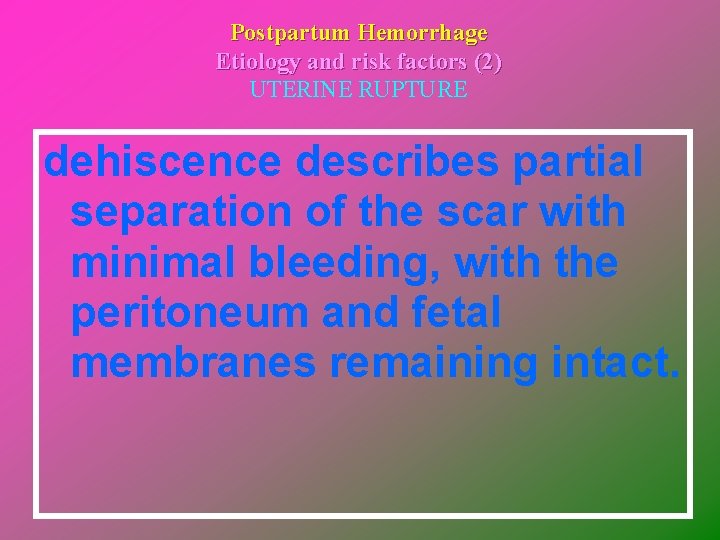 Postpartum Hemorrhage
Etiology and risk factors (2)
UTERINE RUPTURE

dehiscence describes partial separation of the scar with minimal bleeding, with the peritoneum and fetal membranes remaining intact.